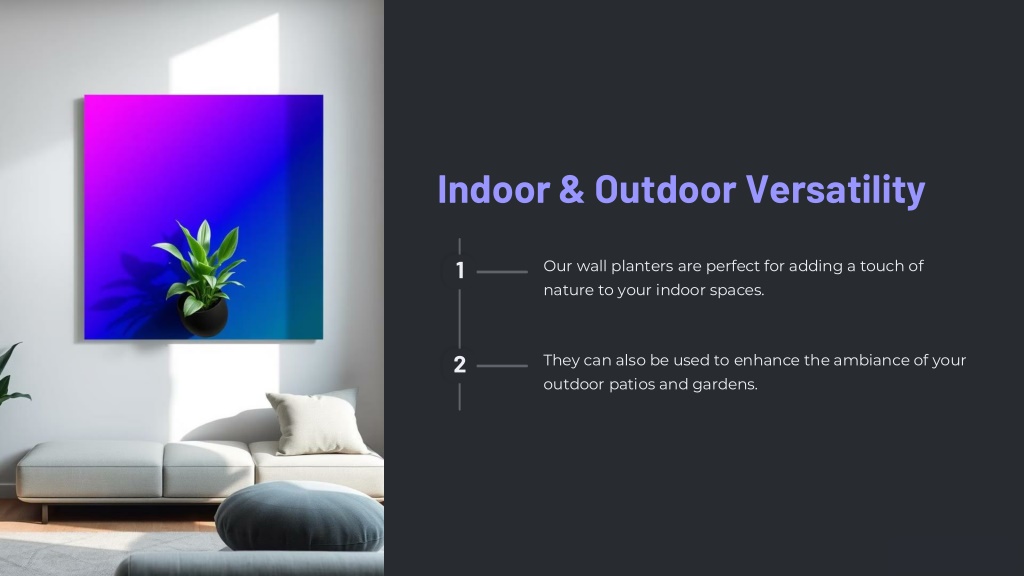 Indoor & Outdoor Versatility

1

Our wall planters are perfect for adding a touch of nature to your indoor spaces.

2

They can also be used to enhance the ambiance of your outdoor patios and gardens.